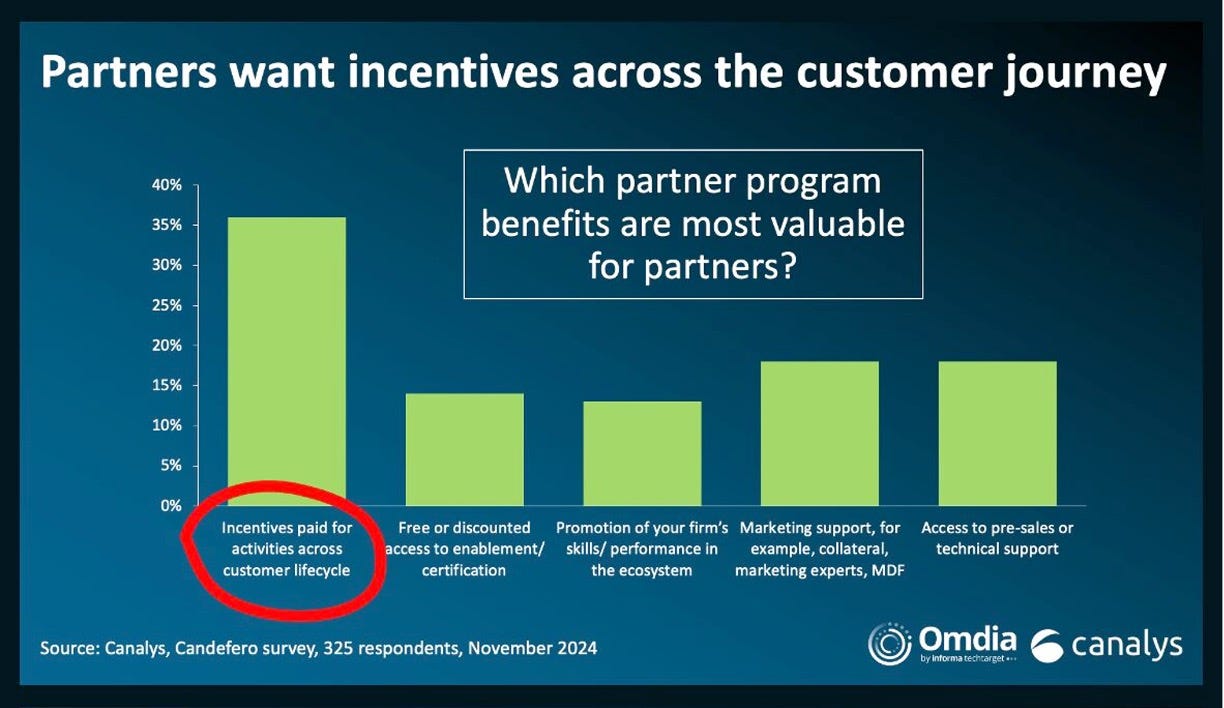 Partners want incentives across the customer journey

Which partner program benefits are most valuable for partners?

40%
35%
30%
25%
20%
15%
10%
5%
0%

Incentives paid for activities across customer lifecycle

Free or discounted access to enablement/ certification

Promotion of your firm's skills/ performance in the ecosystem

Marketing support, for example, collateral, marketing experts, MDF

Access to pre-sales or technical support

Source: Canalys, Candefero survey, 325 respondents, November 2024

Omdia by informa techtarget

canalys